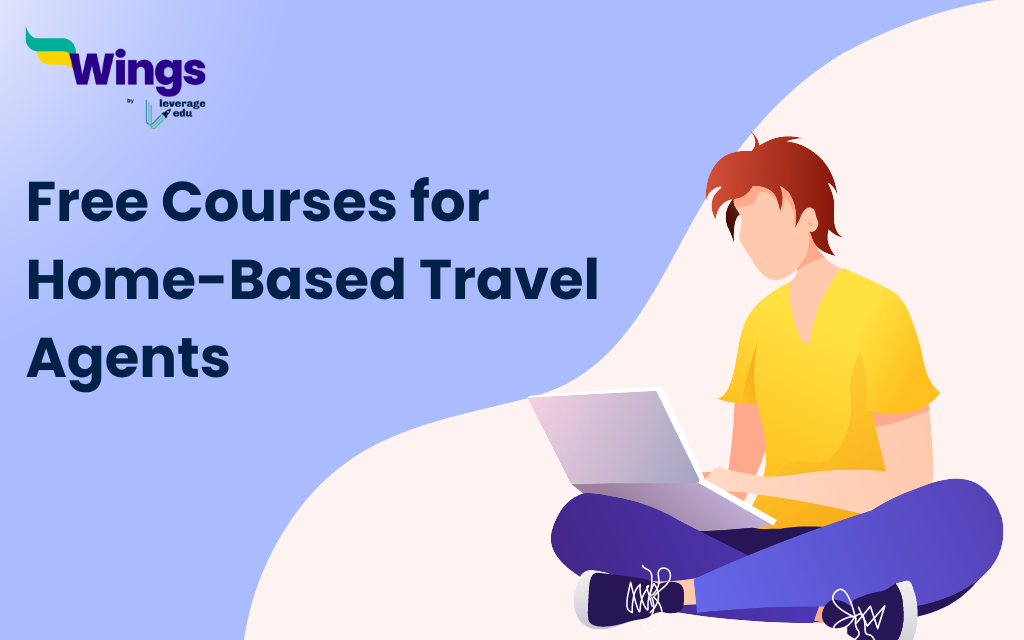 Wings
by leverage edu

Free Courses for Home-Based Travel Agents